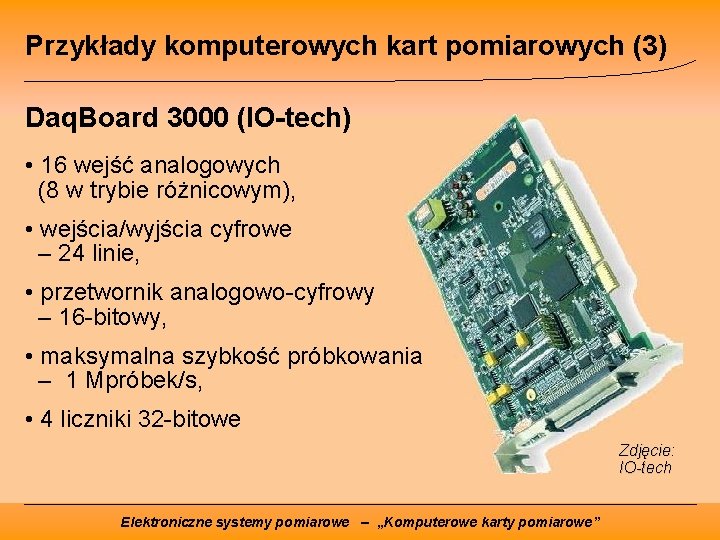 Przykłady komputerowych kart pomiarowych (3)

DaqBoard 3000 (IO-tech)

• 16 wejść analogowych (8 w trybie różnicowym),

• wejścia/wyjścia cyfrowe – 24 linie,

• przetwornik analogowo-cyfrowy – 16-bitowy,

• maksymalna szybkość próbkowania – 1 Mpróbek/s,

• 4 liczniki 32-bitowe

Zdjęcie: IO-tech

Elektroniczne systemy pomiarowe – „Komputerowe karty pomiarowe”